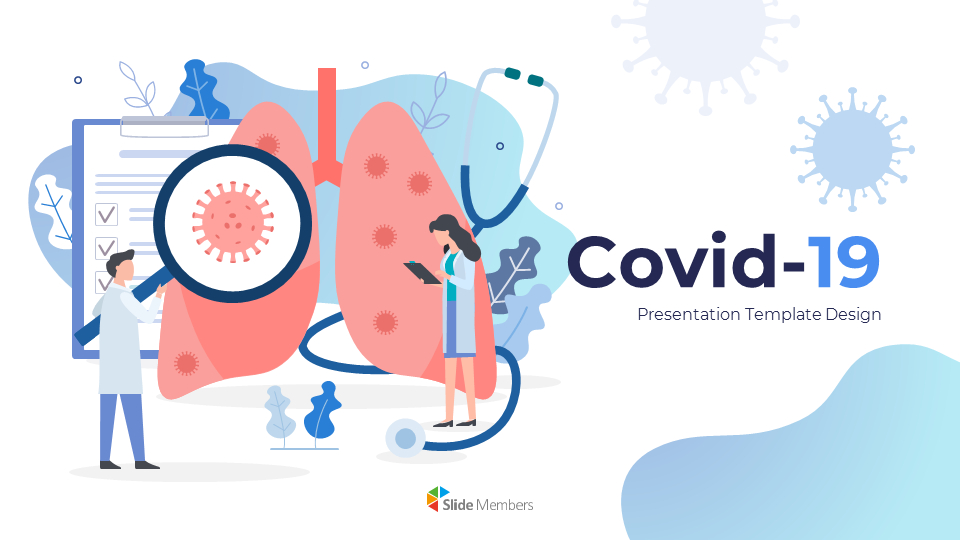 Covid-19
Presentation Template Design

Slide Members